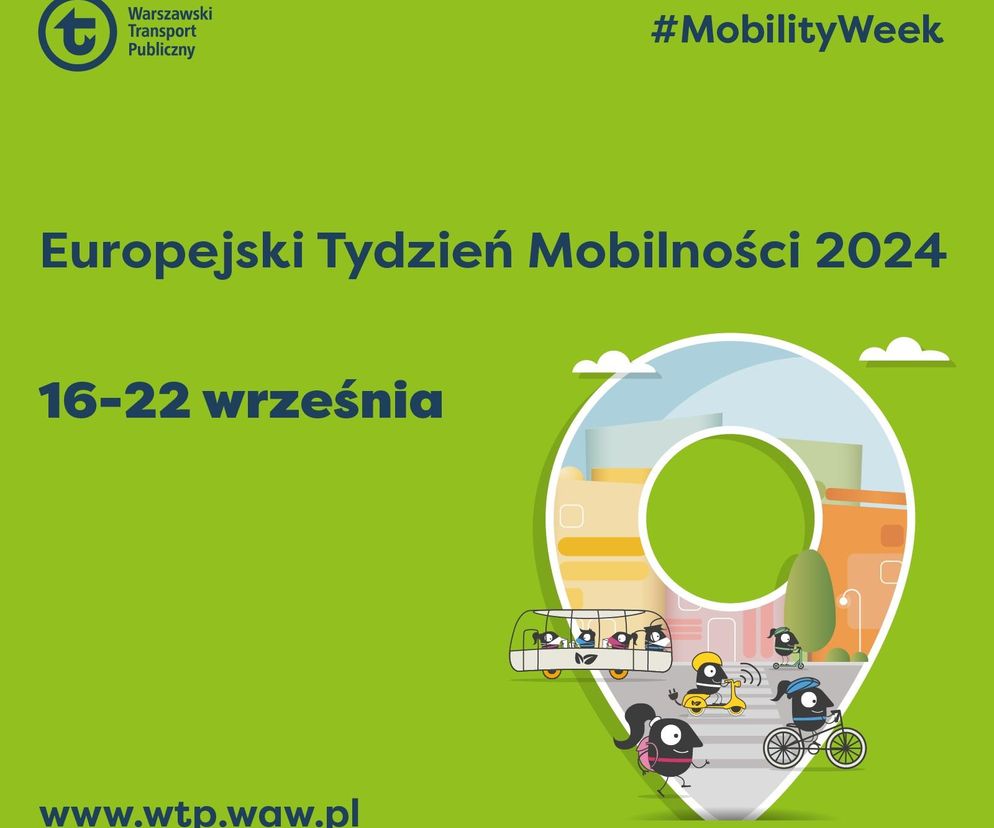 Warszawski Transport Publiczny

#MobilityWeek

Europejski Tydzień Mobilności 2024

16-22 września

www.wtp.waw.pl